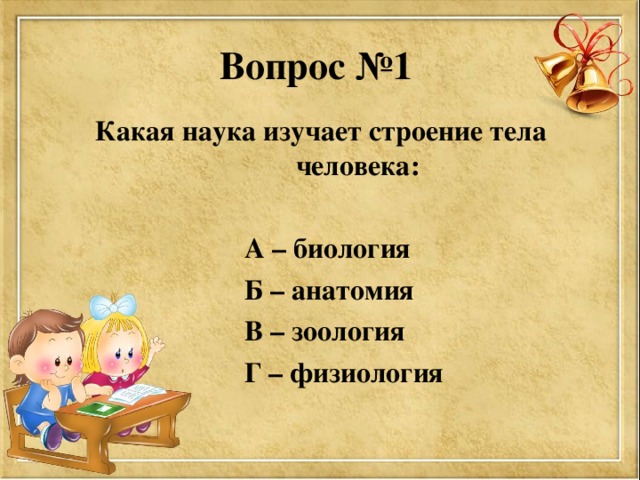 Вопрос №1

Какая наука изучает строение тела человека:

А – биология
Б – анатомия
В – зоология
Г – физиология